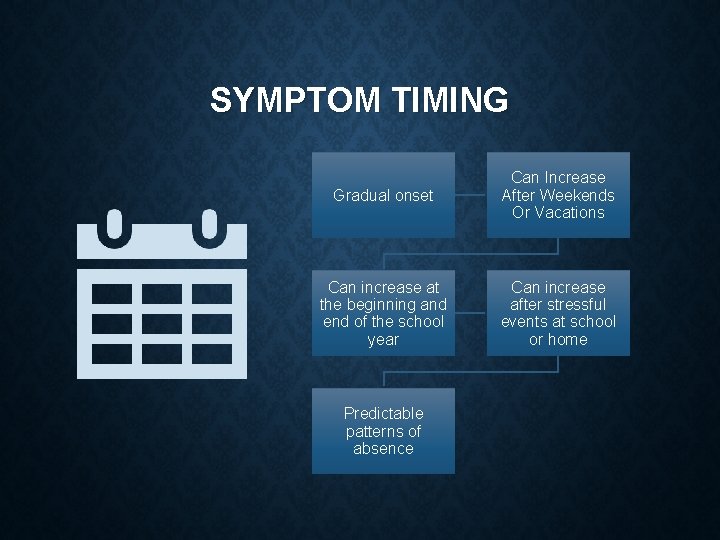 SYMPTOM TIMING

Gradual onset

Can Increase After Weekends Or Vacations

Can increase at the beginning and end of the school year

Can increase after stressful events at school or home

Predictable patterns of absence